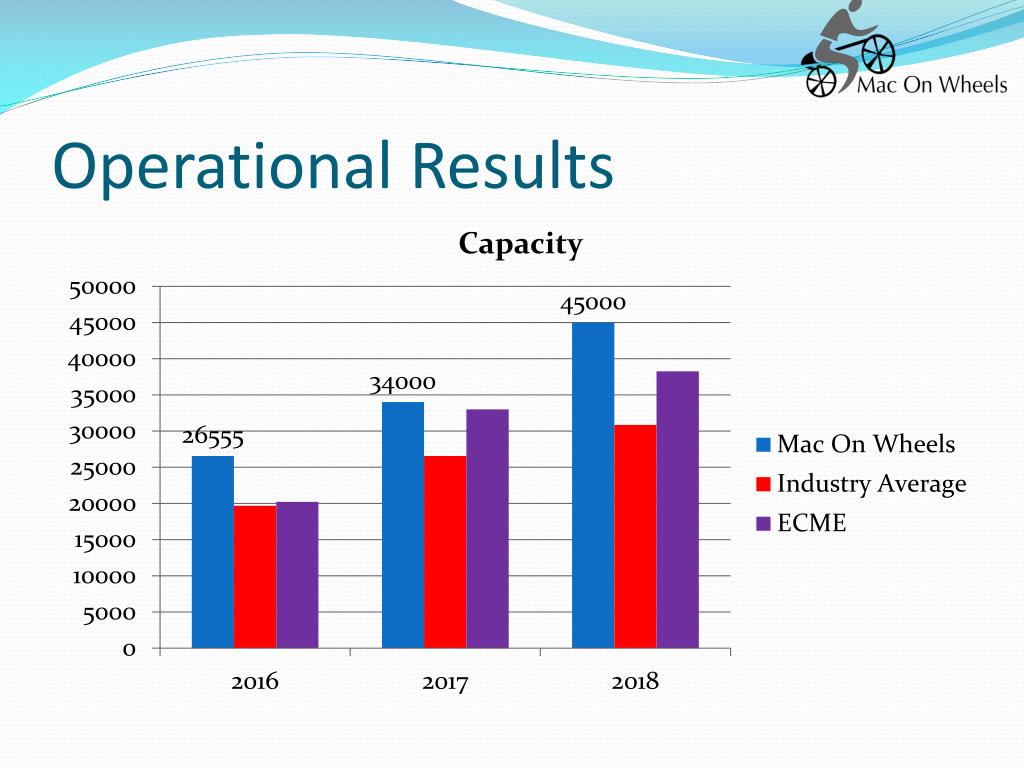 Mac On Wheels

Operational Results

Capacity

50000
45000
40000
35000
30000
25000
20000
15000
10000
5000
0

26555
34000
45000

2016
2017
2018

Mac On Wheels
Industry Average
ECME